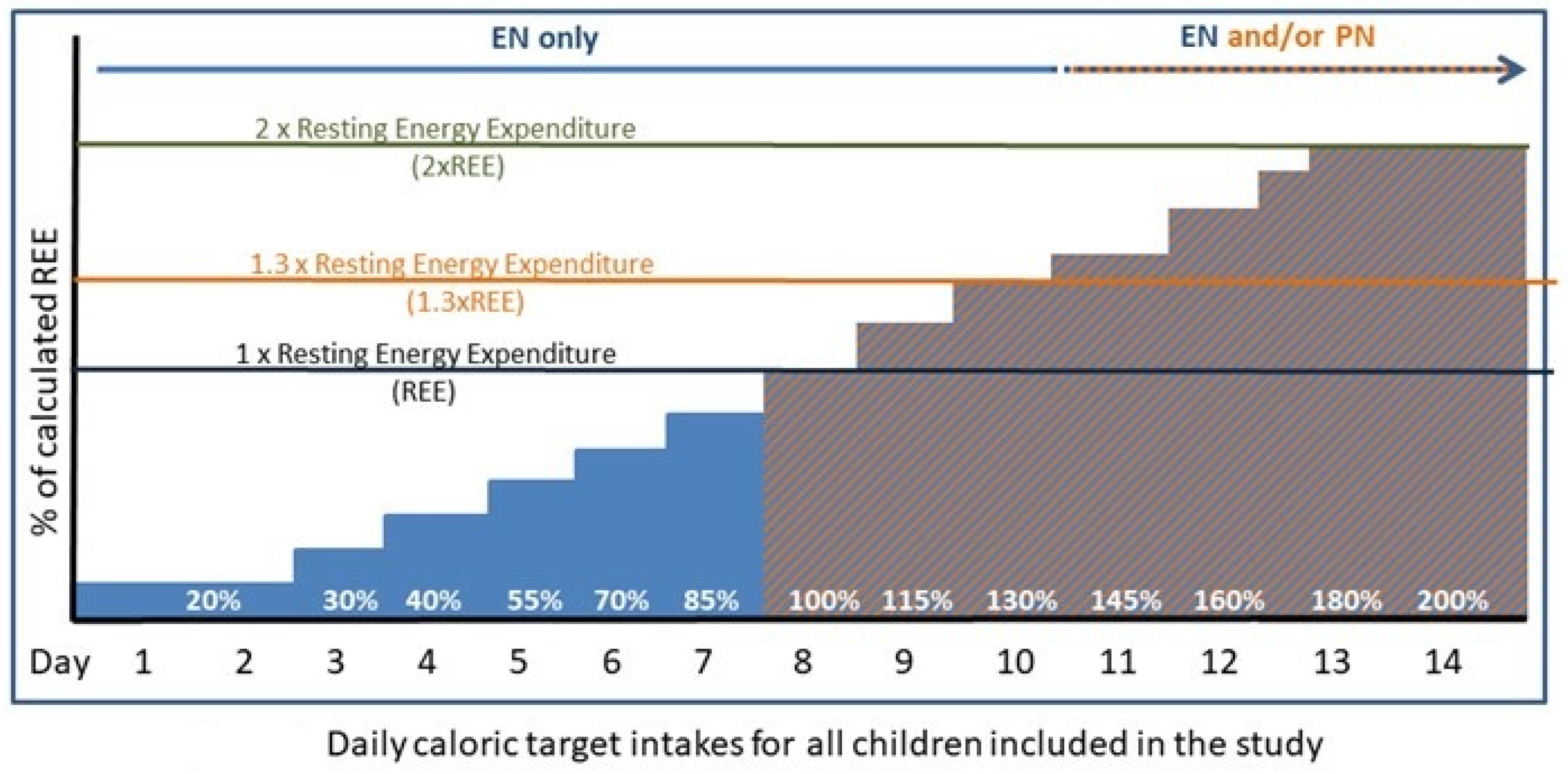 EN only

EN and/or PN

2 x Resting Energy Expenditure
(2xREE)

1.3 x Resting Energy Expenditure
(1.3xREE)

1 x Resting Energy Expenditure
(REE)

% of calculated REE

20% 30% 40% 55% 70% 85% 100% 115% 130% 145% 160% 180% 200%

Day 1 2 3 4 5 6 7 8 9 10 11 12 13 14

Daily caloric target intakes for all children included in the study